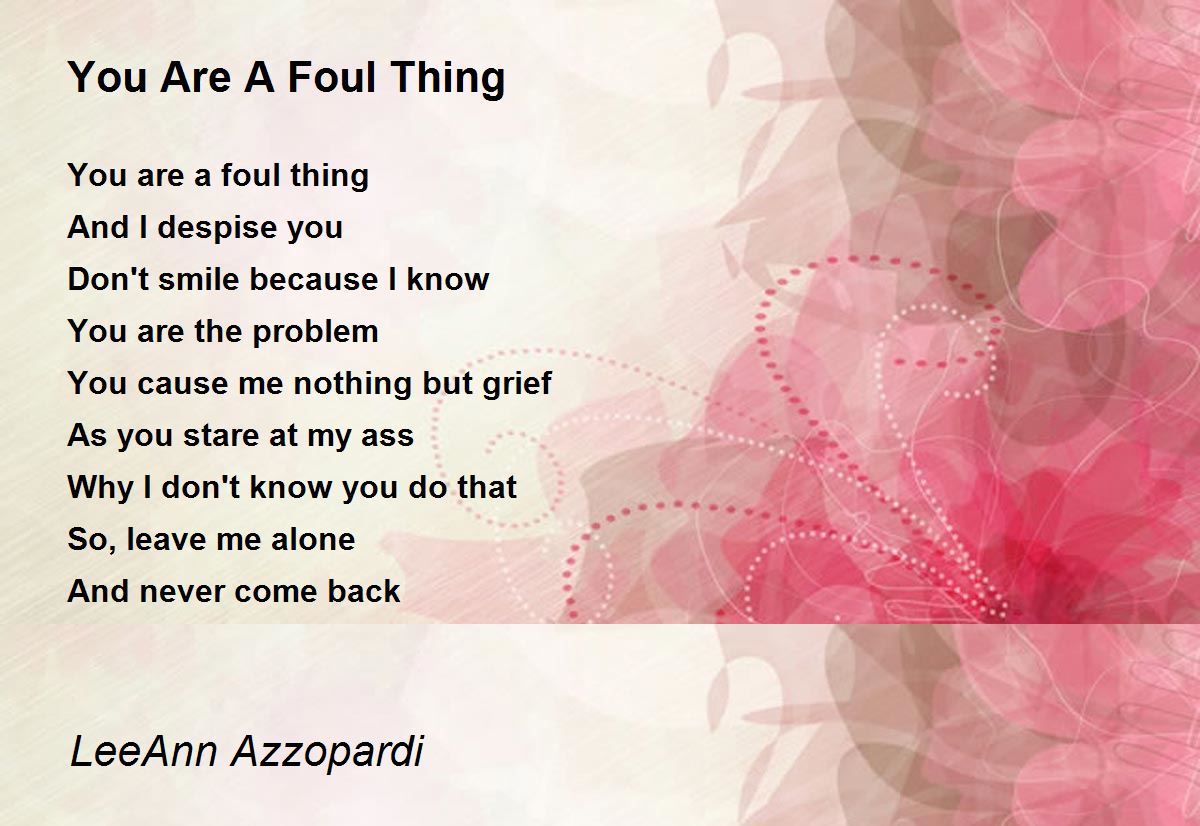 You Are A Foul Thing

You are a foul thing
And I despise you
Don't smile because I know
You are the problem
You cause me nothing but grief
As you stare at my ass
Why I don't know you do that
So, leave me alone
And never come back

LeeAnn Azzopardi